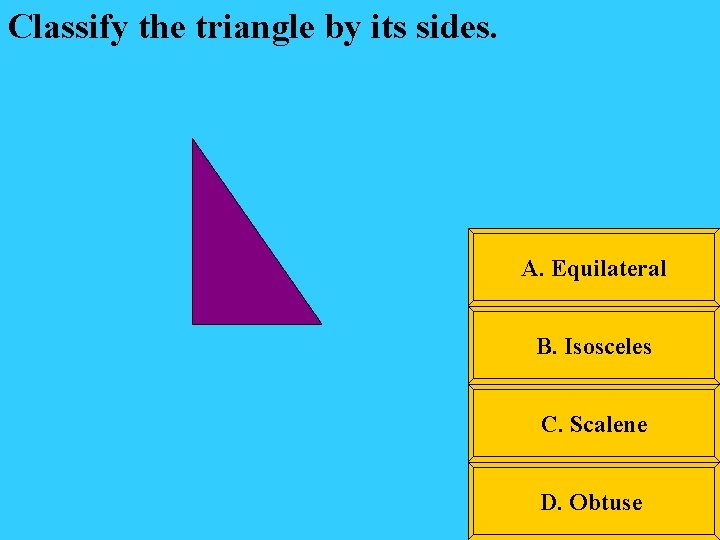 Classify the triangle by its sides.

A. Equilateral

B. Isosceles

C. Scalene

D. Obtuse